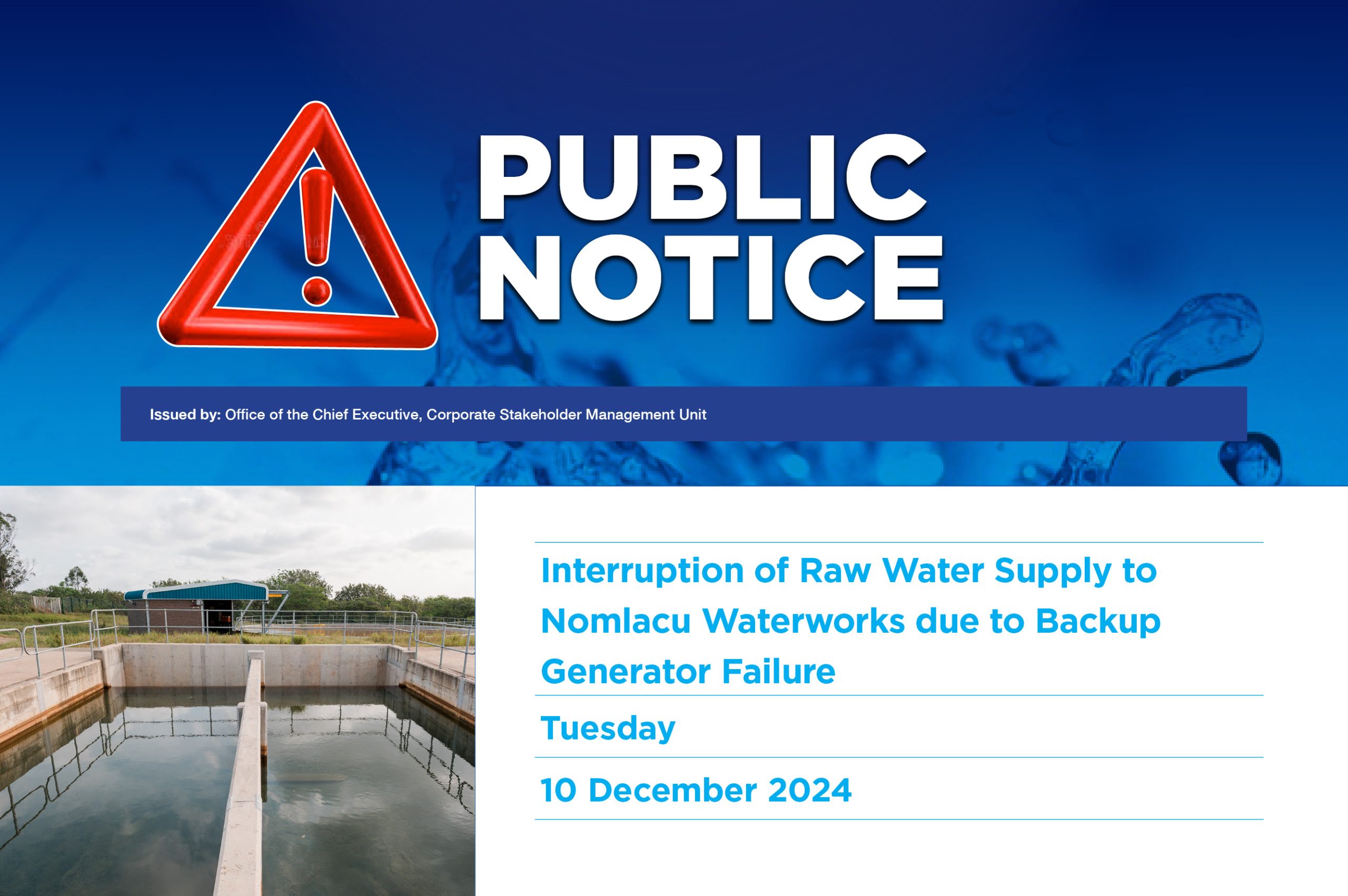 PUBLIC NOTICE

Issued by: Office of the Chief Executive, Corporate Stakeholder Management Unit

Interruption of Raw Water Supply to Nomlacu Waterworks due to Backup Generator Failure

Tuesday

10 December 2024